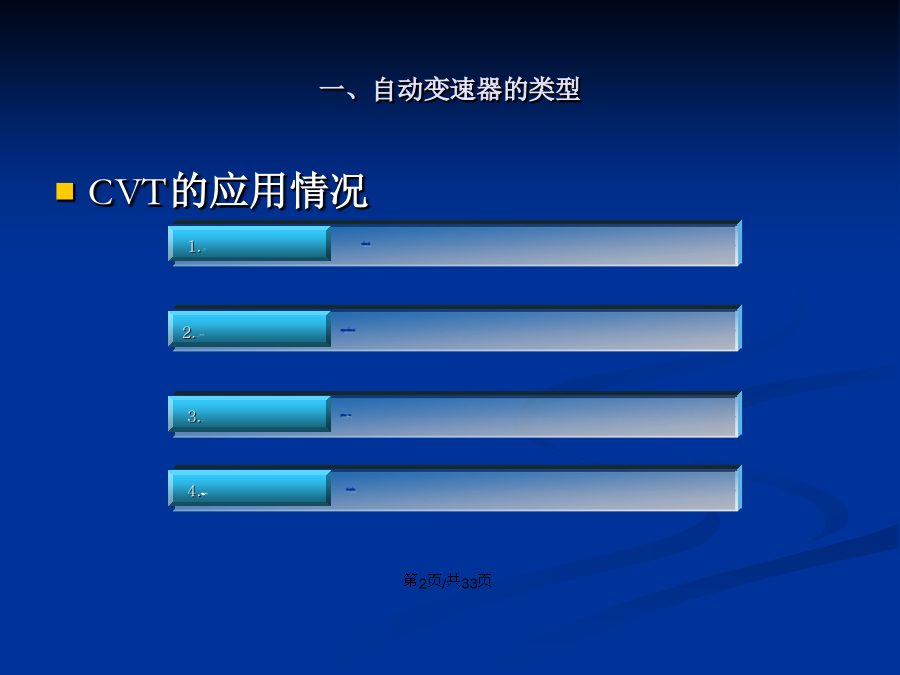 一、自动变速器的类型

CVT的应用情况

1.

2.

3.

4.

第2页/共33页